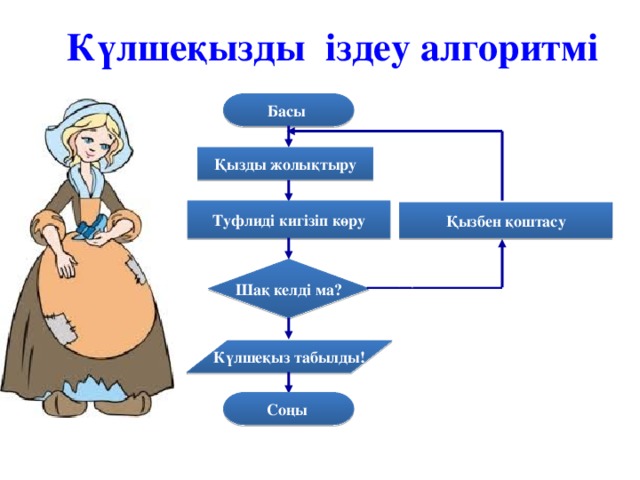 Күлшеқызды іздеу алгоритмі

Басы

Қызды жолықтыру

Туфлиді кигізіп көру

Қызбен қоштасу

Шақ келді ма?

Күлшеқыз табылды!

Соңы